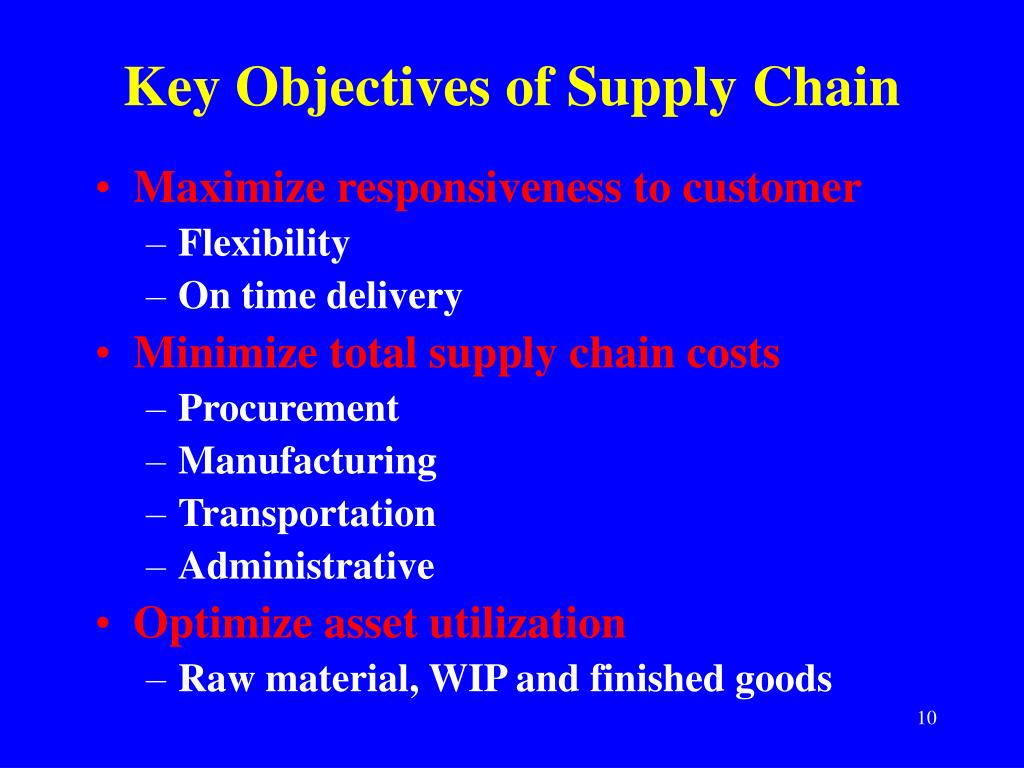 Key Objectives of Supply Chain

• Maximize responsiveness to customer
 – Flexibility
 – On time delivery
• Minimize total supply chain costs
 – Procurement
 – Manufacturing
 – Transportation
 – Administrative
• Optimize asset utilization
 – Raw material, WIP and finished goods

10